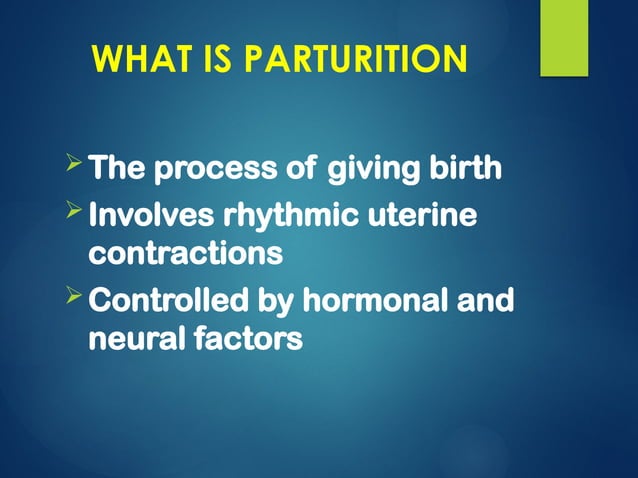 WHAT IS PARTURITION

➢ The process of giving birth
➢ Involves rhythmic uterine contractions
➢ Controlled by hormonal and neural factors